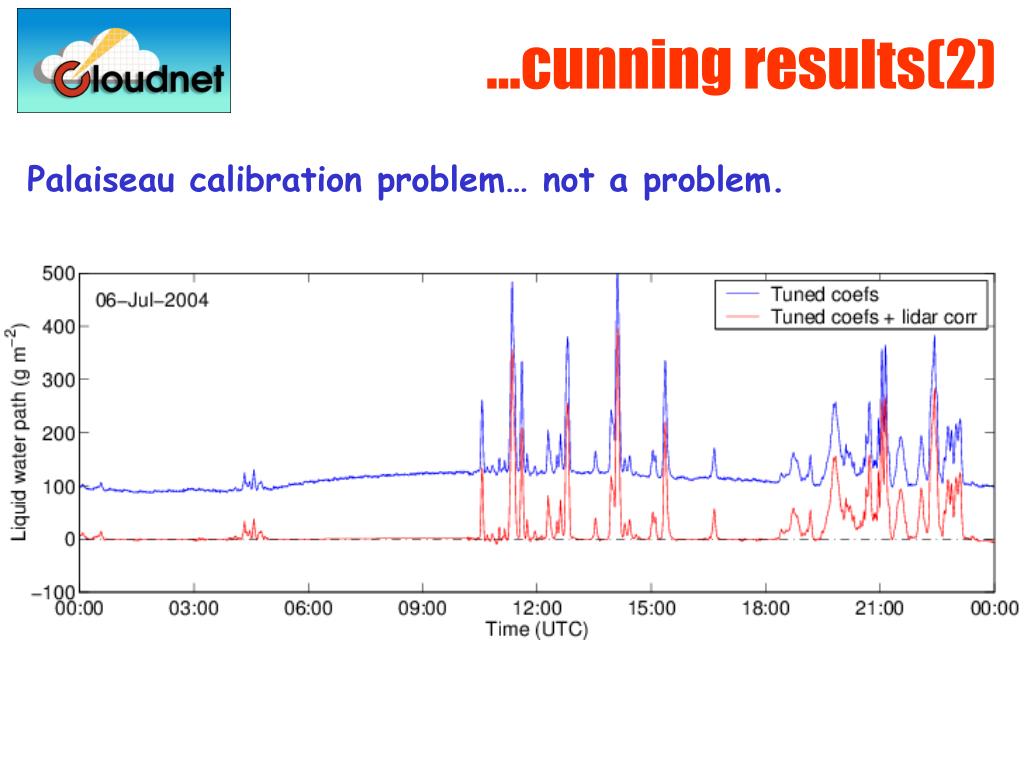 Cloudnet

…cunning results(2)

Palaiseau calibration problem… not a problem.

06–Jul–2004

Tuned coefs
Tuned coefs + lidar corr

Liquid water path (g m$^{-2}$)

500
400
300
200
100
0
−100

00:00 03:00 06:00 09:00 12:00 15:00 18:00 21:00 00:00

Time (UTC)